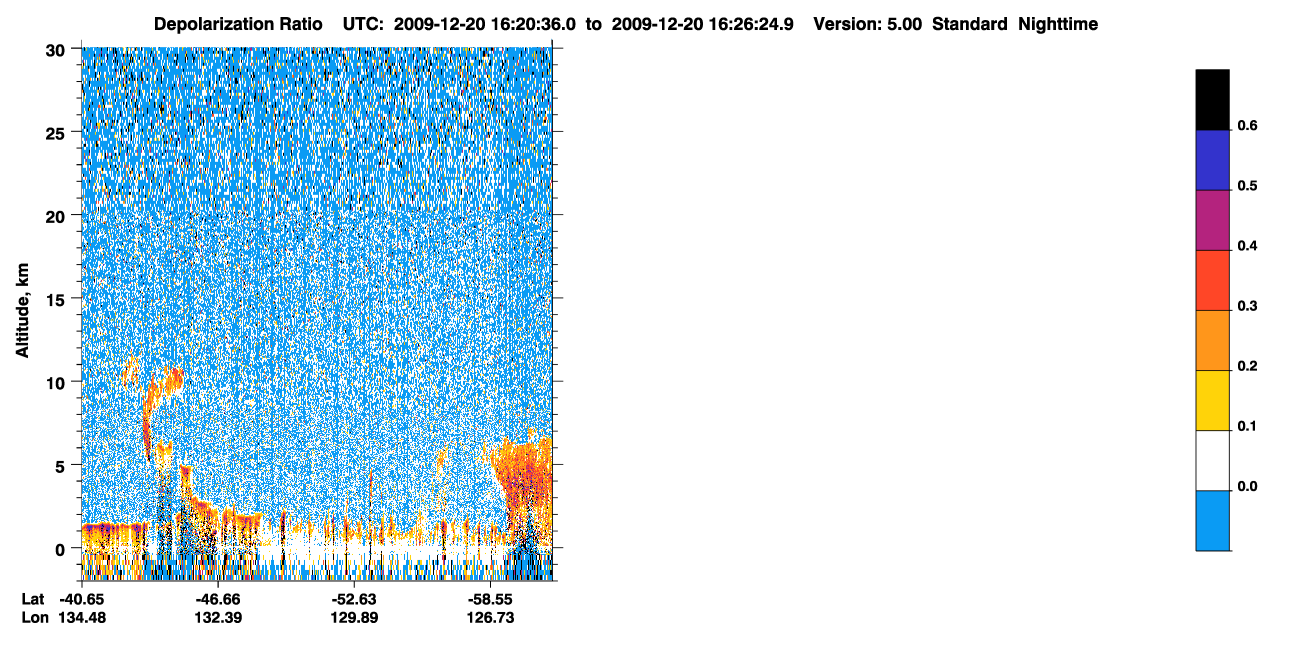 Depolarization Ratio UTC: 2009-12-20 16:20:36.0 to 2009-12-20 16:26:24.9 Version: 5.00 Standard Nighttime

30
25
20
15
10
5
0

Altitude, km

Lat -40.65 -46.66 -52.63 -58.55
Lon 134.48 132.39 129.89 126.73

0.6
0.5
0.4
0.3
0.2
0.1
0.0